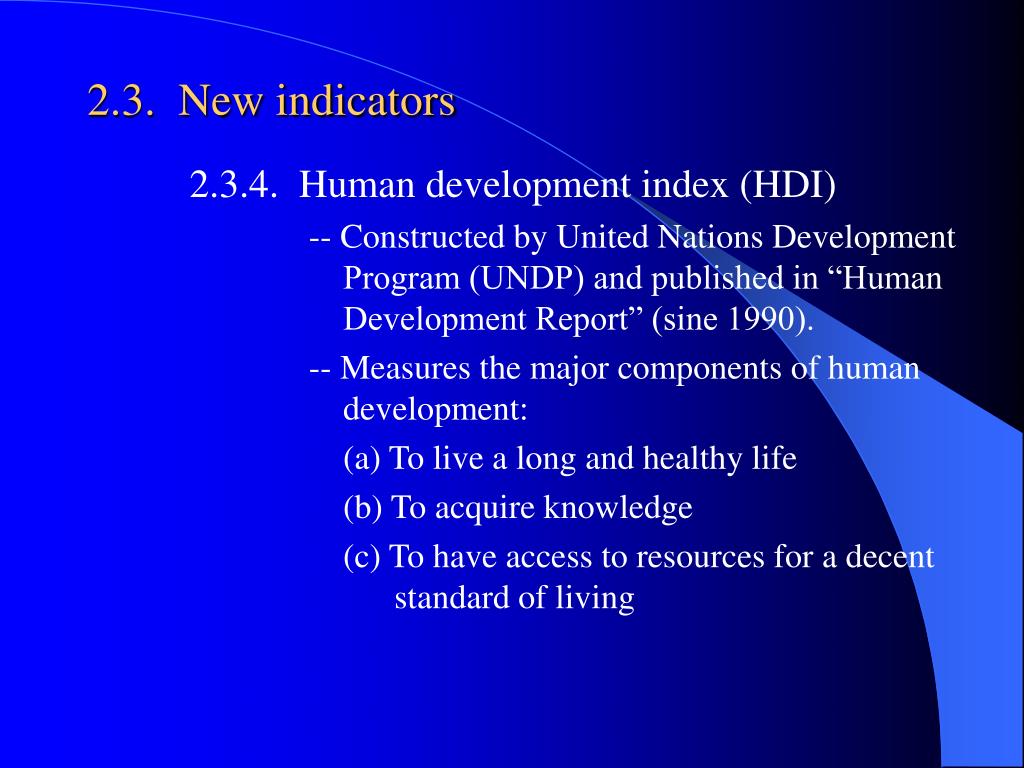 2.3. New indicators

2.3.4. Human development index (HDI)

-- Constructed by United Nations Development Program (UNDP) and published in “Human Development Report” (sine 1990).

-- Measures the major components of human development:

(a) To live a long and healthy life

(b) To acquire knowledge

(c) To have access to resources for a decent standard of living